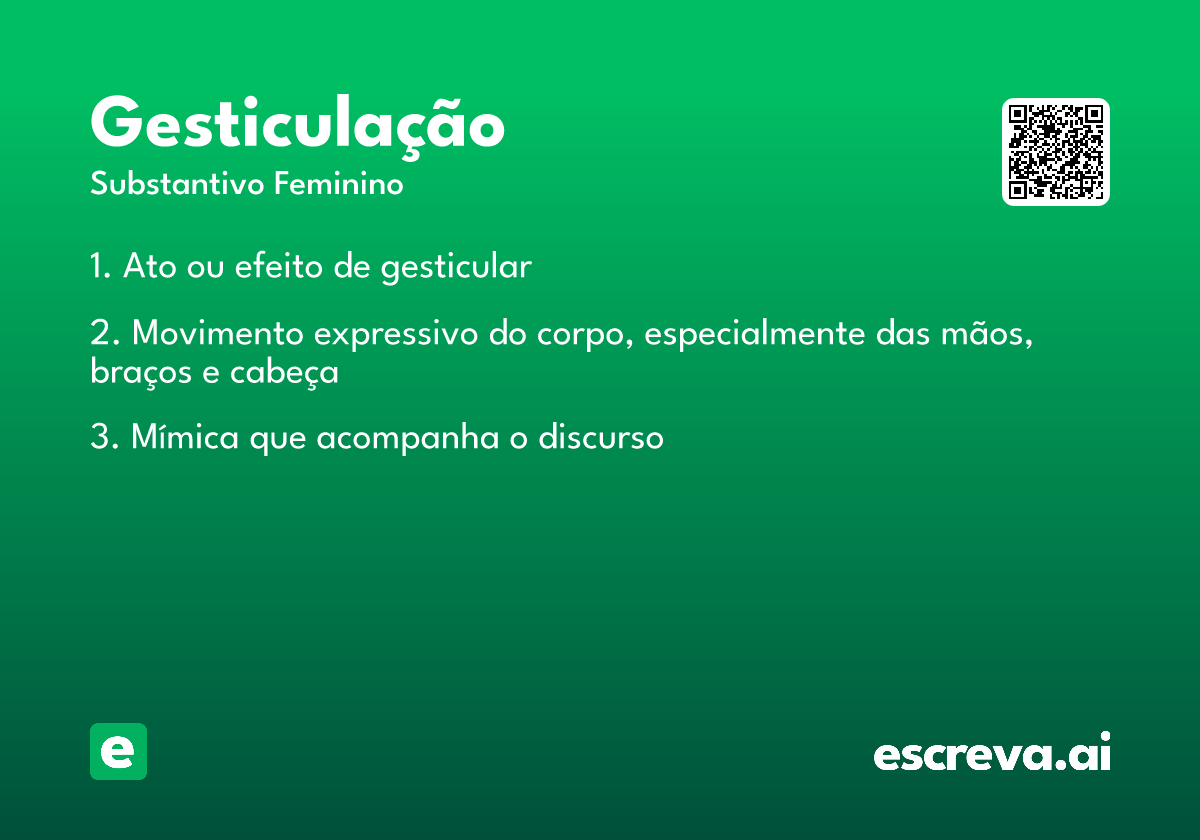 Gesticulação
Substantivo Feminino

1. Ato ou efeito de gesticular

2. Movimento expressivo do corpo, especialmente das mãos, braços e cabeça

3. Mímica que acompanha o discurso

e

escreva.ai